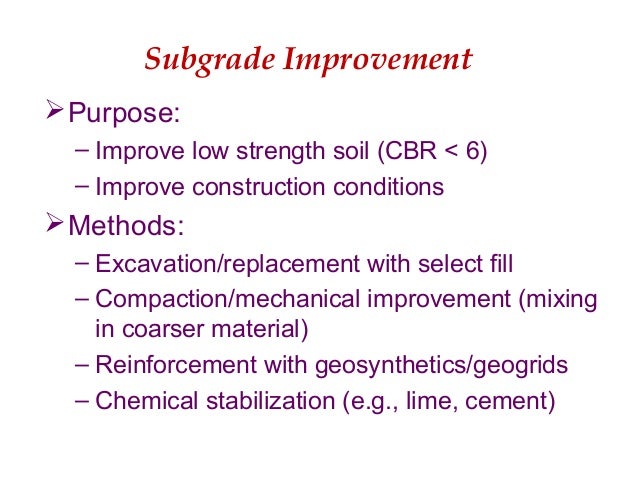 Subgrade Improvement

➢ Purpose:
– Improve low strength soil (CBR < 6)
– Improve construction conditions

➢ Methods:
– Excavation/replacement with select fill
– Compaction/mechanical improvement (mixing in coarser material)
– Reinforcement with geosynthetics/geogrids
– Chemical stabilization (e.g., lime, cement)